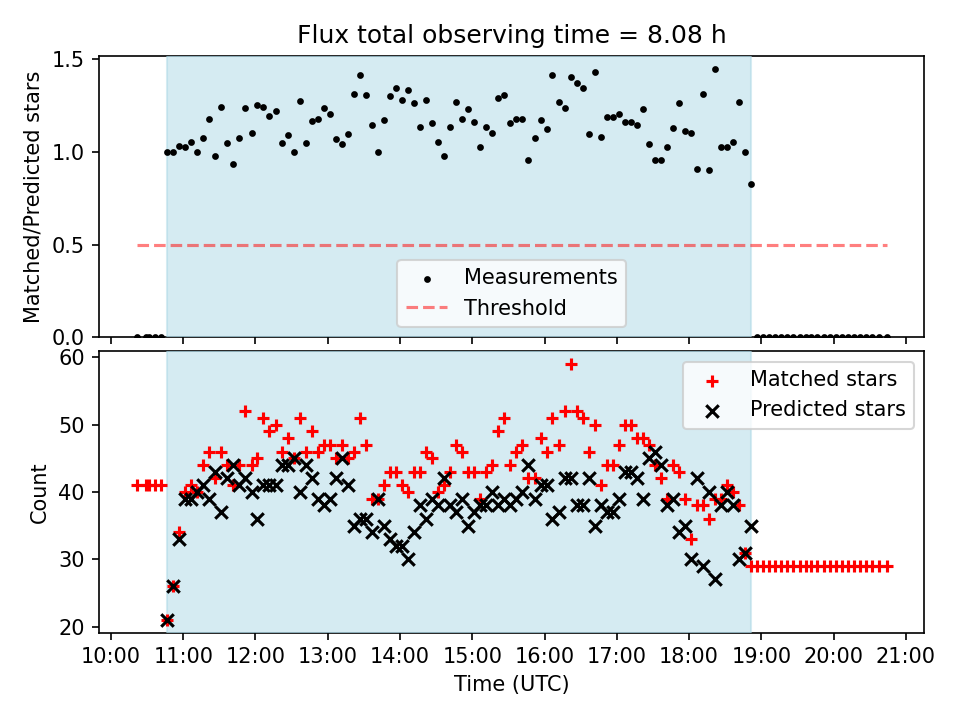 Flux total observing time = 8.08 h

Matched/Predicted stars

1.5
1.0
0.5
0.0

Measurements
Threshold

Count

60
50
40
30
20

Matched stars
Predicted stars

10:00 11:00 12:00 13:00 14:00 15:00 16:00 17:00 18:00 19:00 20:00 21:00

Time (UTC)